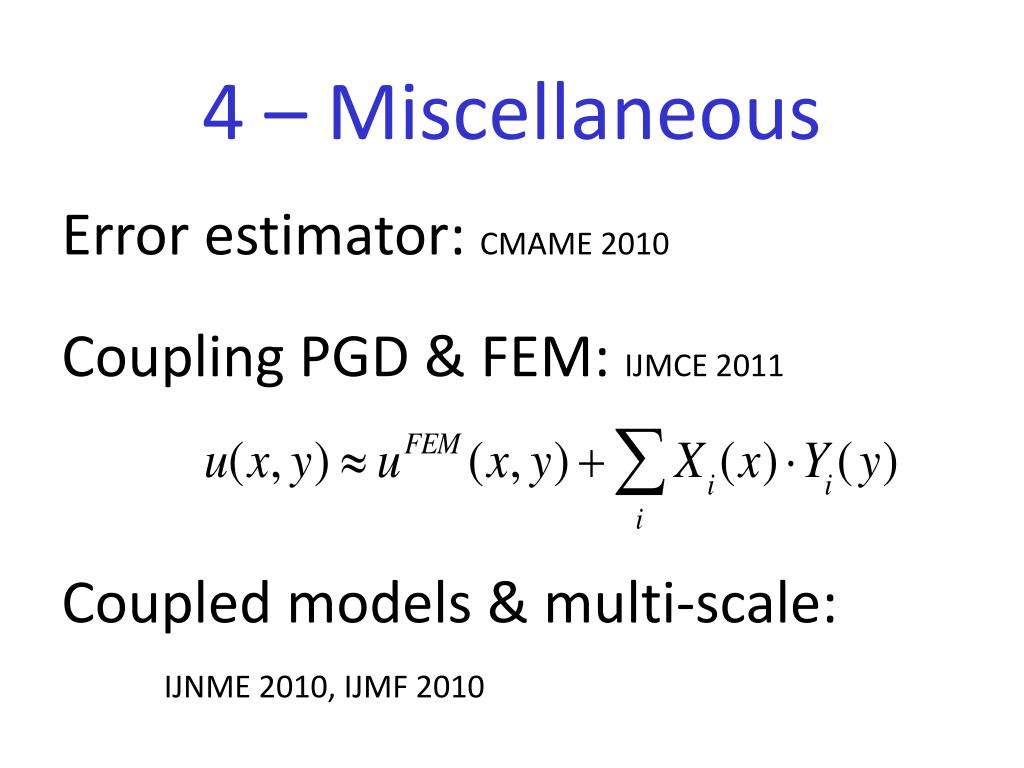 4 – Miscellaneous

Error estimator: CMAME 2010

Coupling PGD & FEM: IJMCE 2011

$u(x,y) \approx u^{FEM}(x,y) + \sum_{i} X_i(x) \cdot Y_i(y)$

Coupled models & multi-scale:

IJNME 2010, IJMF 2010